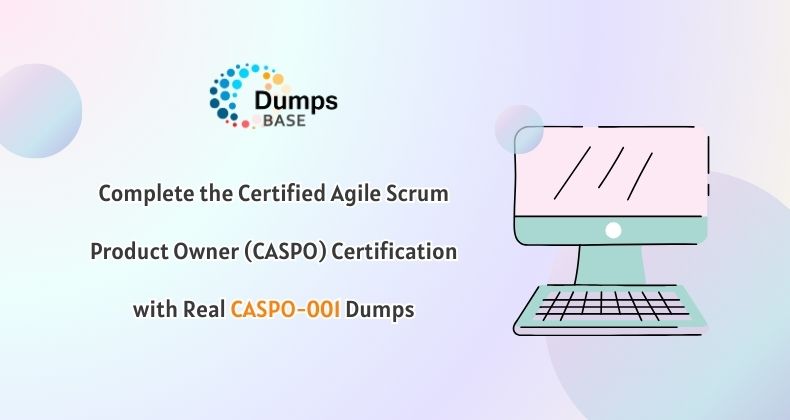 Dumps
BASE

Complete the Certified Agile Scrum Product Owner (CASPO) Certification with Real CASPO-001 Dumps